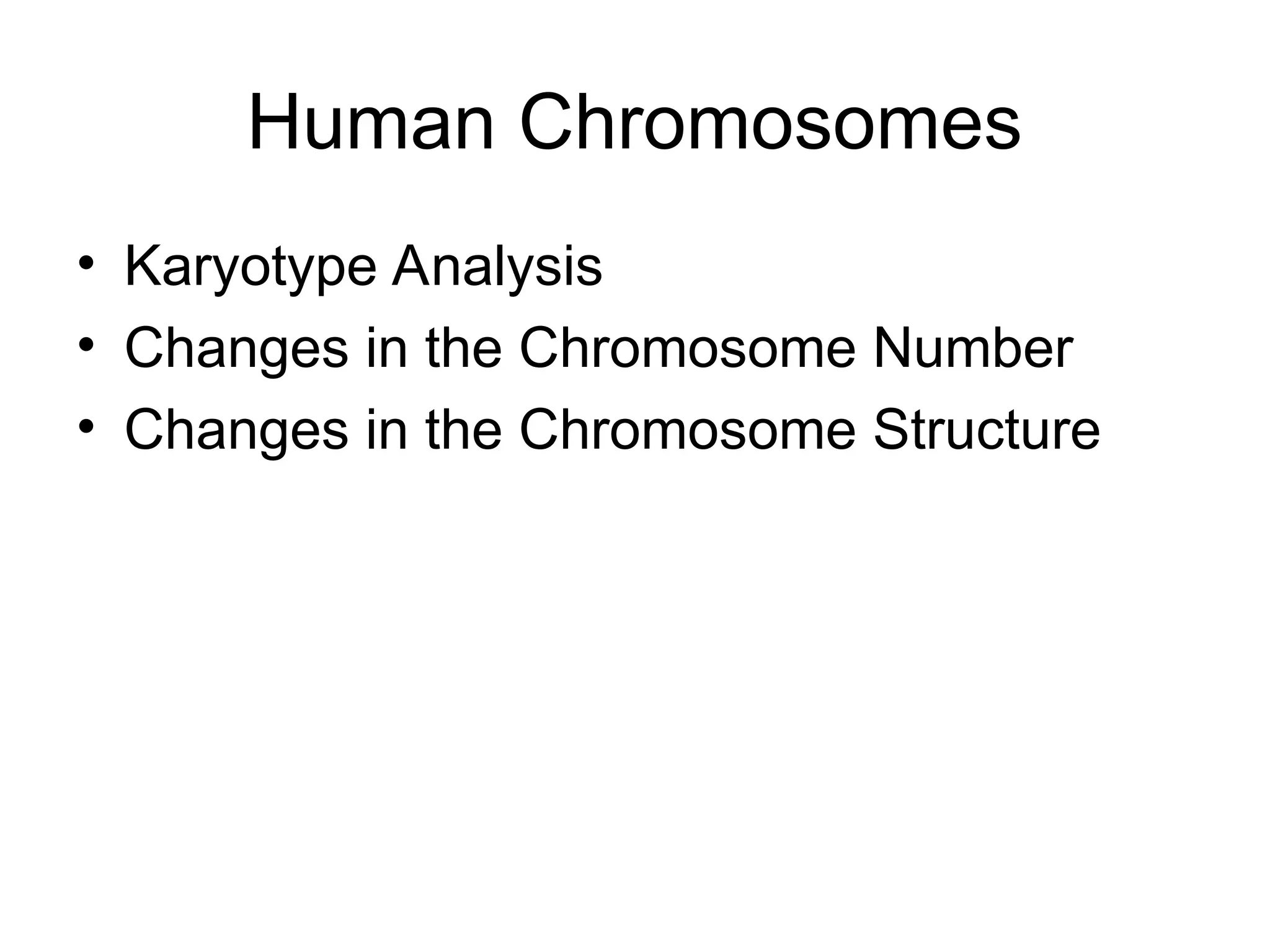 Human Chromosomes

• Karyotype Analysis
• Changes in the Chromosome Number
• Changes in the Chromosome Structure